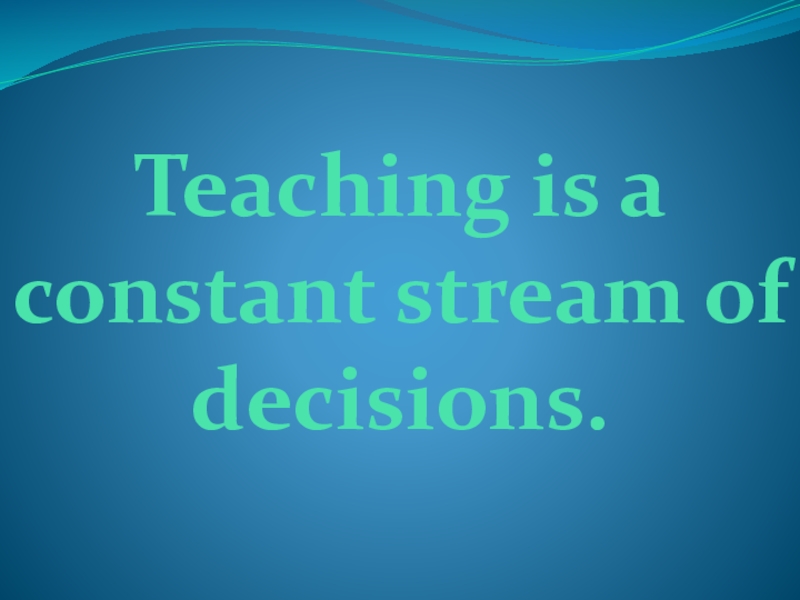 Teaching is a constant stream of decisions.